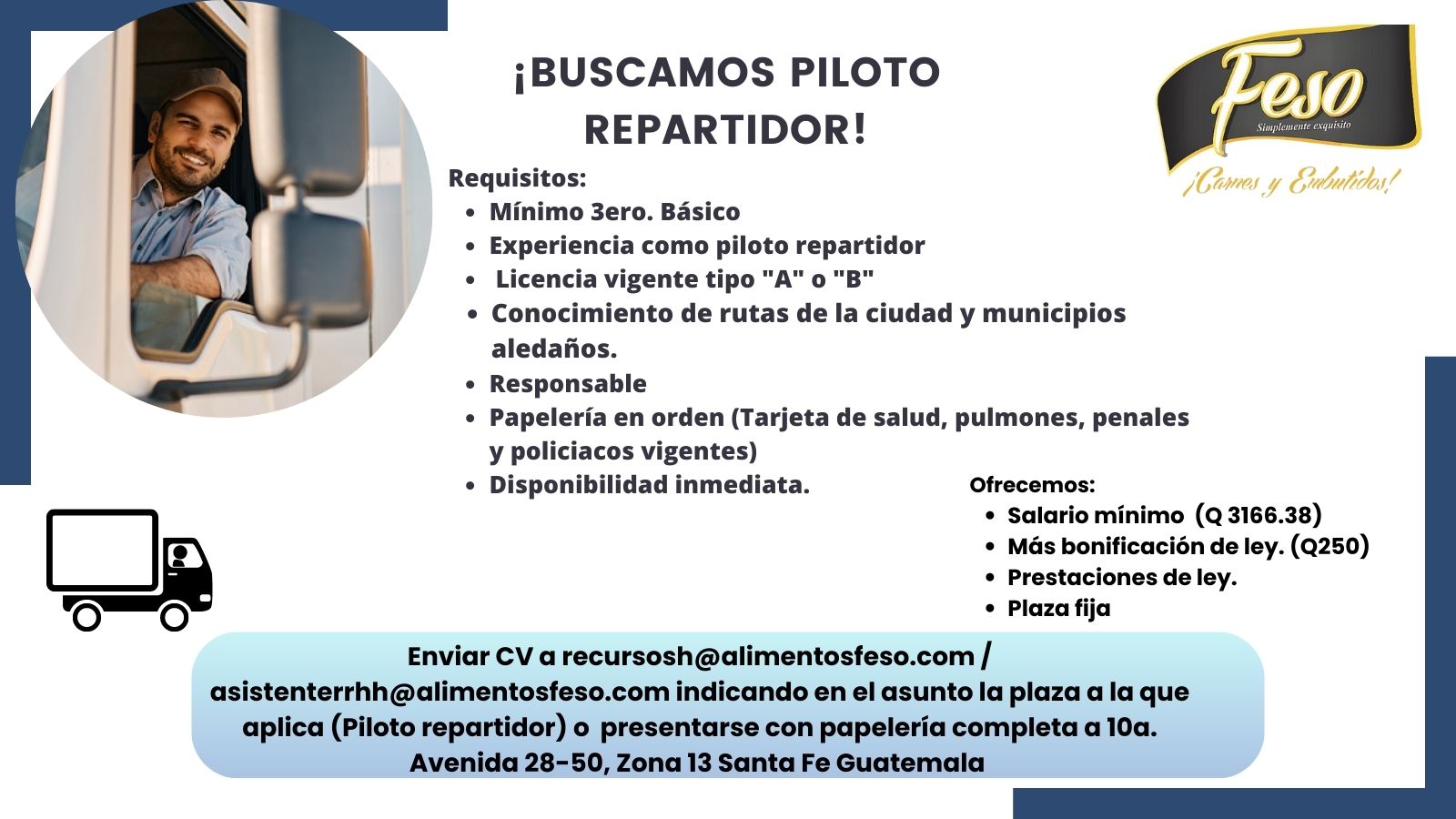 ¡BUSCAMOS PILOTO REPARTIDOR!

Feso
Simplemente exquisito
¡Carnes y Embutidos!

Requisitos:
- Mínimo 3ero. Básico
- Experiencia como piloto repartidor
- Licencia vigente tipo "A" o "B"
- Conocimiento de rutas de la ciudad y municipios aledaños.
- Responsable
- Papelería en orden (Tarjeta de salud, pulmones, penales y policiacos vigentes)
- Disponibilidad inmediata.

Ofrecemos:
- Salario mínimo (Q 3166.38)
- Más bonificación de ley. (Q250)
- Prestaciones de ley.
- Plaza fija

Enviar CV a recursosh@alimentosfeso.com / asistenterrhh@alimentosfeso.com indicando en el asunto la plaza a la que aplica (Piloto repartidor) o presentarse con papelería completa a 10a. Avenida 28-50, Zona 13 Santa Fe Guatemala